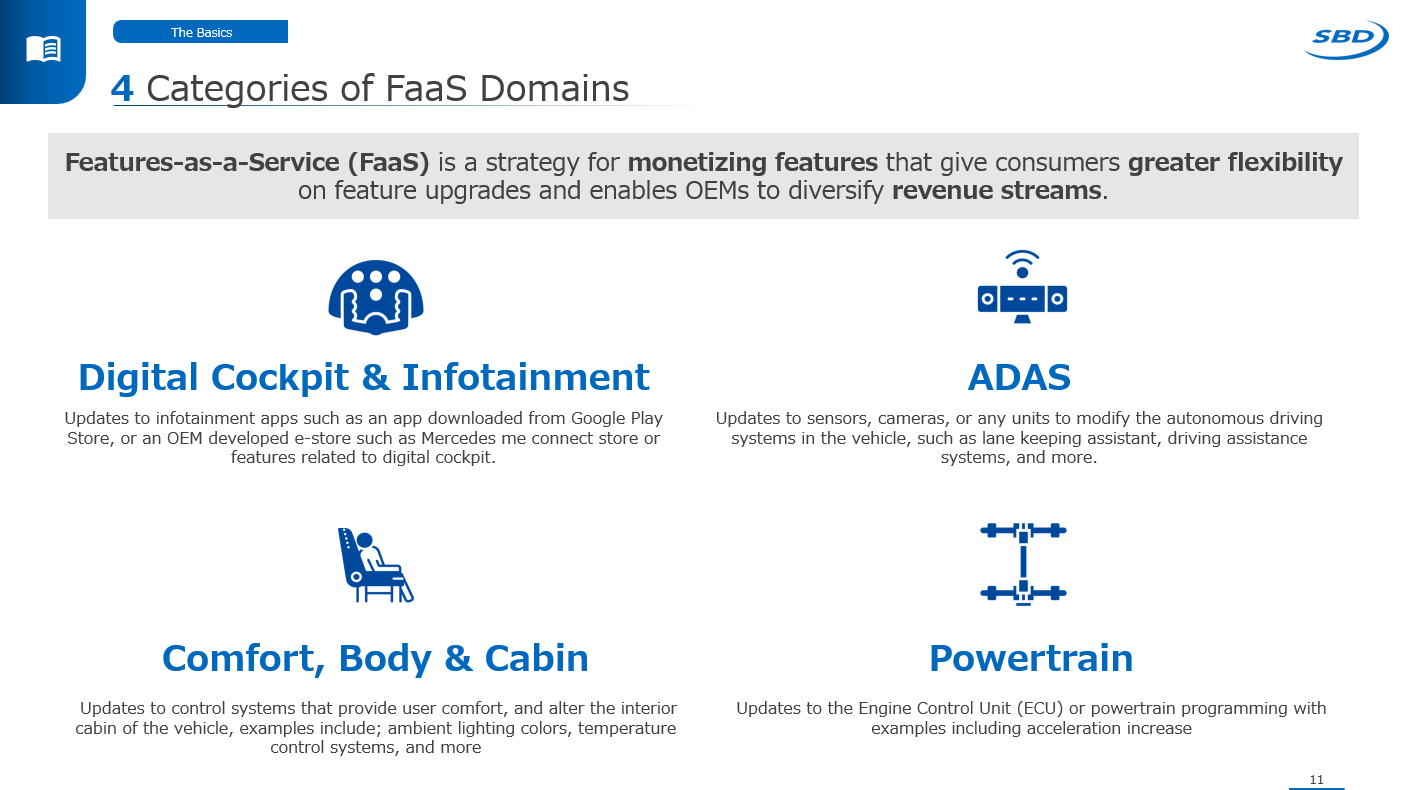 The Basics

SBD

4 Categories of FaaS Domains

Features-as-a-Service (FaaS) is a strategy for monetizing features that give consumers greater flexibility on feature upgrades and enables OEMs to diversify revenue streams.

Digital Cockpit & Infotainment

Updates to infotainment apps such as an app downloaded from Google Play Store, or an OEM developed e-store such as Mercedes me connect store or features related to digital cockpit.

ADAS

Updates to sensors, cameras, or any units to modify the autonomous driving systems in the vehicle, such as lane keeping assistant, driving assistance systems, and more.

Comfort, Body & Cabin

Updates to control systems that provide user comfort, and alter the interior cabin of the vehicle, examples include; ambient lighting colors, temperature control systems, and more

Powertrain

Updates to the Engine Control Unit (ECU) or powertrain programming with examples including acceleration increase

11